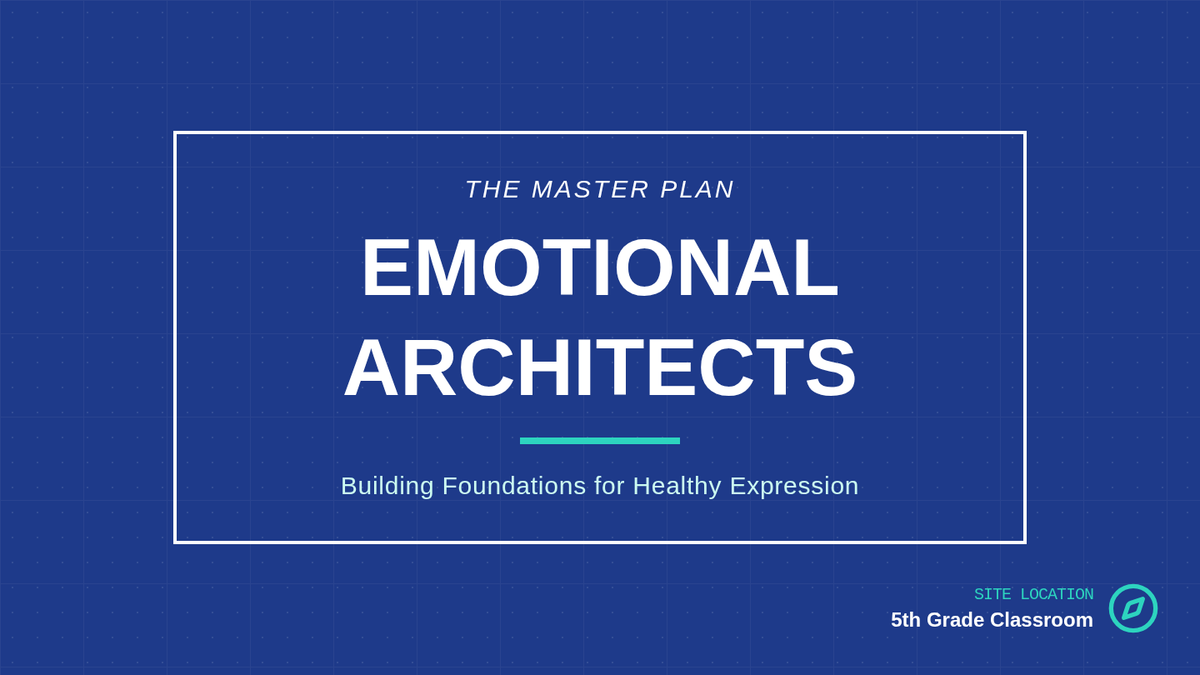 THE MASTER PLAN

EMOTIONAL ARCHITECTS

Building Foundations for Healthy Expression

SITE LOCATION
5th Grade Classroom